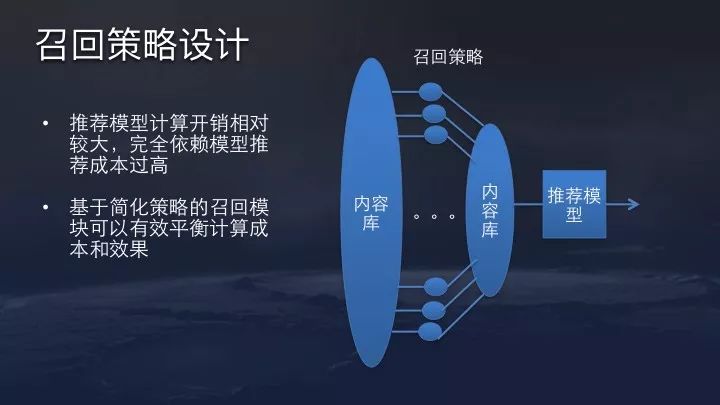 召回策略设计

• 推荐模型计算开销相对较大，完全依赖模型推荐成本过高

• 基于简化策略的召回模块可以有效平衡计算成本和效果

召回策略

内容库

。。。

内容库

推荐模型